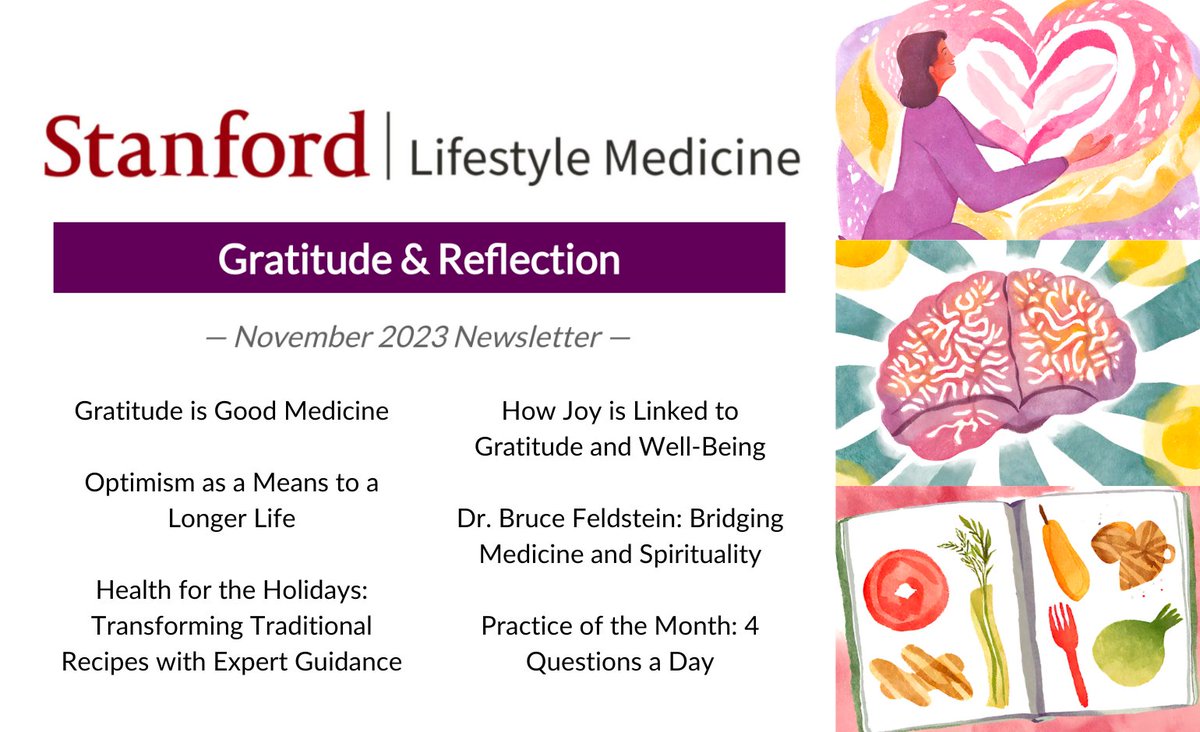 Stanford | Lifestyle Medicine

Gratitude & Reflection

— November 2023 Newsletter —

Gratitude is Good Medicine

Optimism as a Means to a Longer Life

Health for the Holidays: Transforming Traditional Recipes with Expert Guidance

How Joy is Linked to Gratitude and Well-Being

Dr. Bruce Feldstein: Bridging Medicine and Spirituality

Practice of the Month: 4 Questions a Day